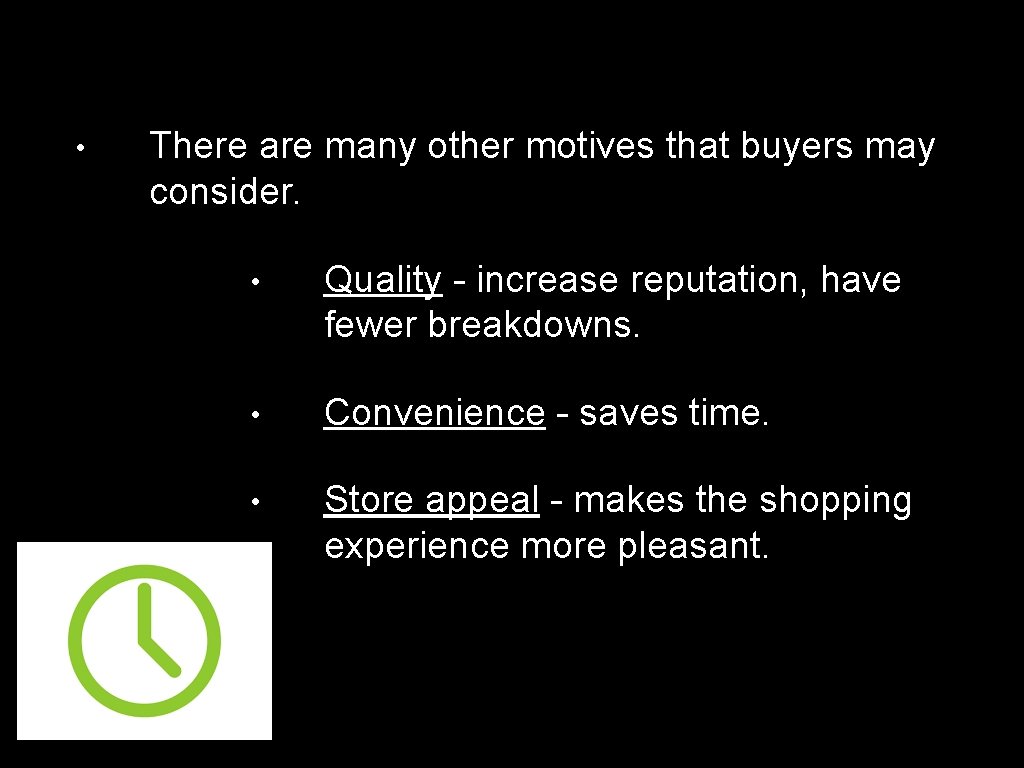 • There are many other motives that buyers may consider.

• Quality - increase reputation, have fewer breakdowns.

• Convenience - saves time.

• Store appeal - makes the shopping experience more pleasant.